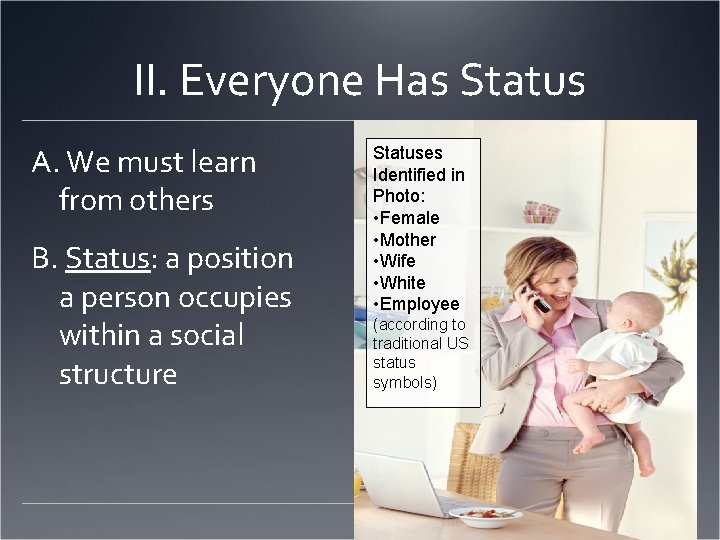 II. Everyone Has Status

A. We must learn from others

B. Status: a position a person occupies within a social structure

Statuses Identified in Photo:
•Female
•Mother
•Wife
•White
•Employee (according to traditional US status symbols)